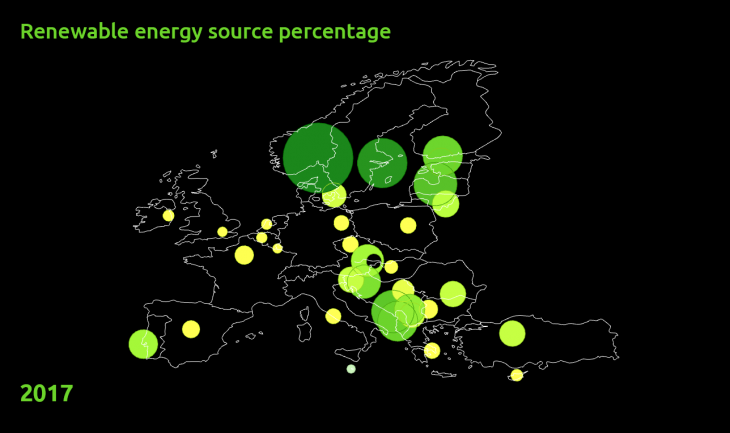 Renewable energy source percentage

2017